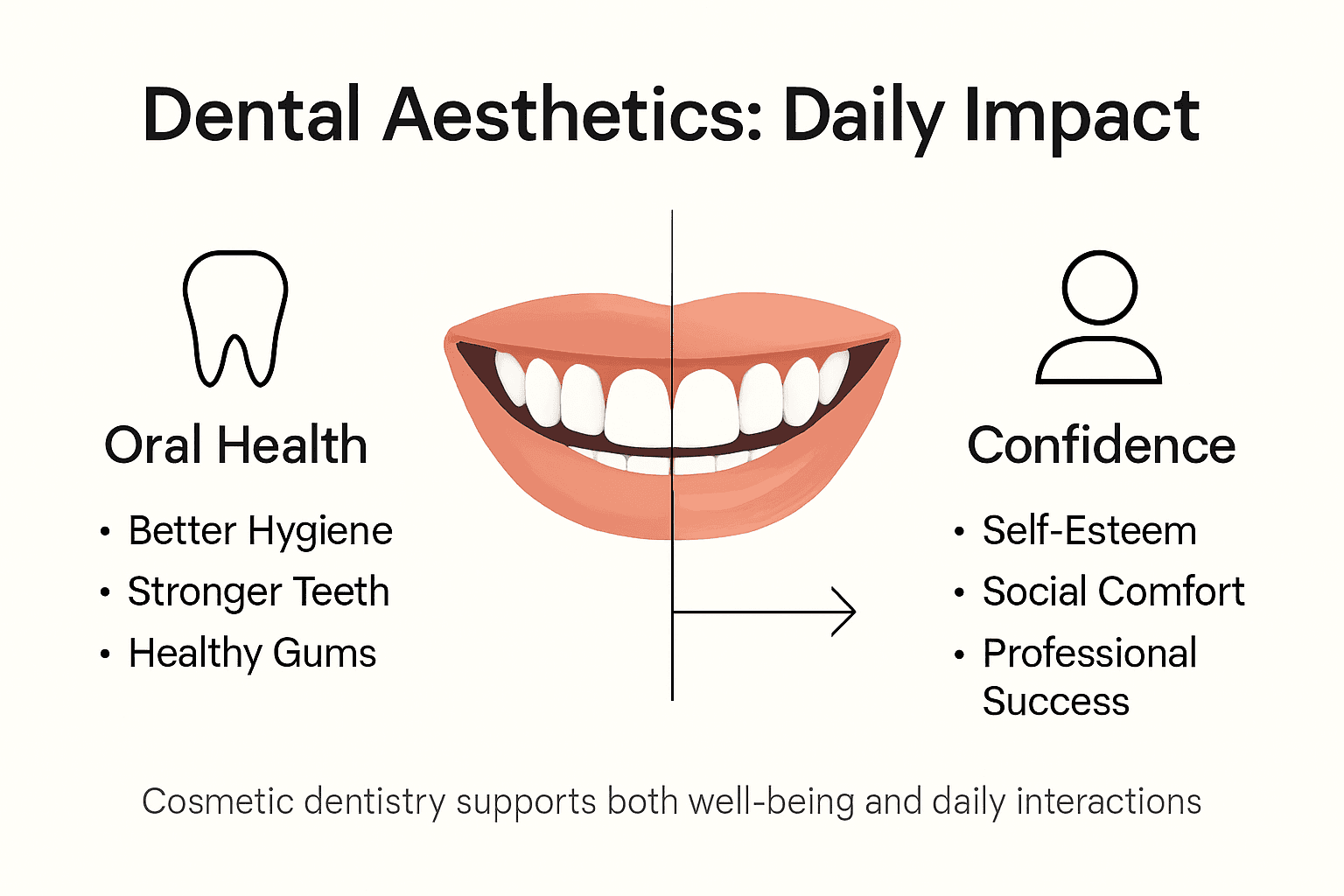 Dental Aesthetics: Daily Impact

Oral Health

• Better Hygiene
• Stronger Teeth
• Healthy Gums

Confidence

• Self-Esteem
• Social Comfort
• Professional Success

Cosmetic dentistry supports both well-being and daily interactions